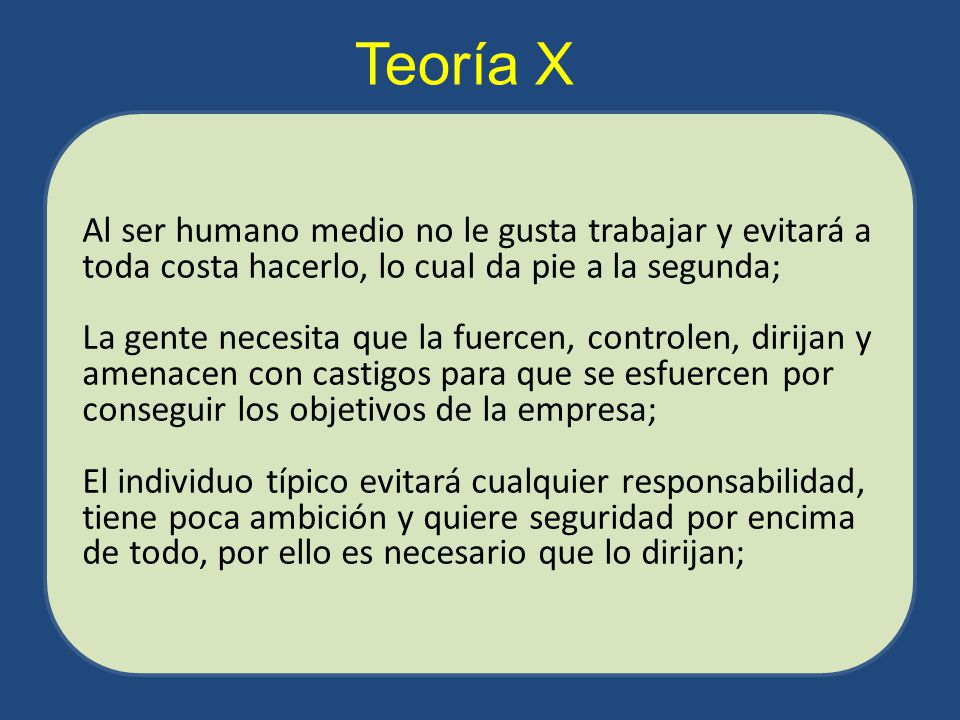 Teoría X

Al ser humano medio no le gusta trabajar y evitará a toda costa hacerlo, lo cual da pie a la segunda;

La gente necesita que la fuercen, controlen, dirijan y amenacen con castigos para que se esfuercen por conseguir los objetivos de la empresa;

El individuo típico evitará cualquier responsabilidad, tiene poca ambición y quiere seguridad por encima de todo, por ello es necesario que lo dirijan;